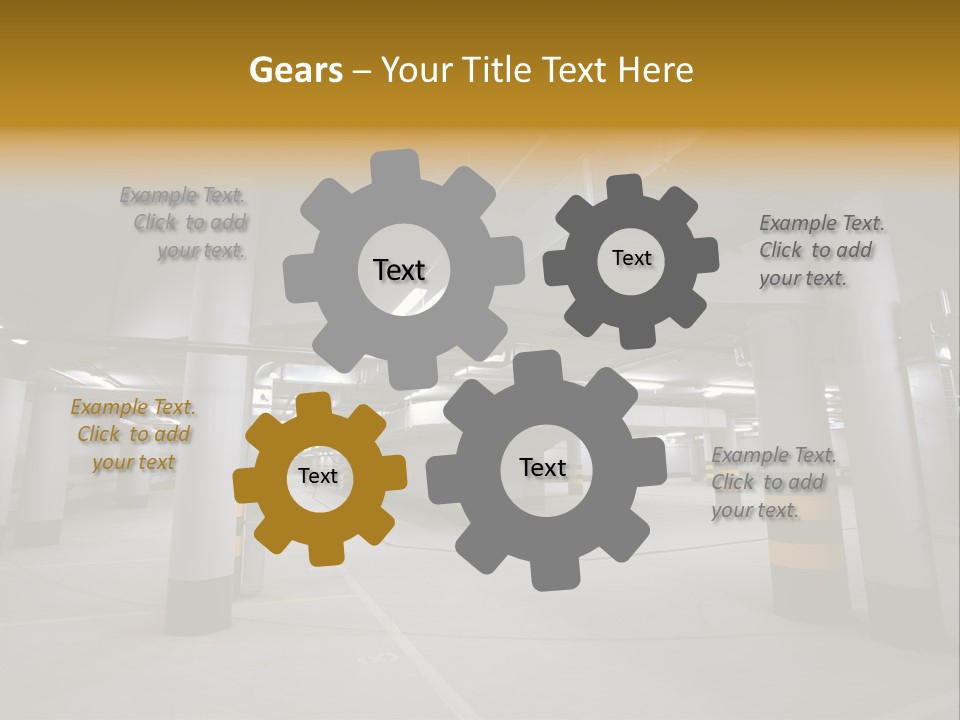 Gears – Your Title Text Here

Example Text. Click to add your text.

Text

Text

Example Text. Click to add your text.

Example Text. Click to add your text

Text

Text

Example Text. Click to add your text.